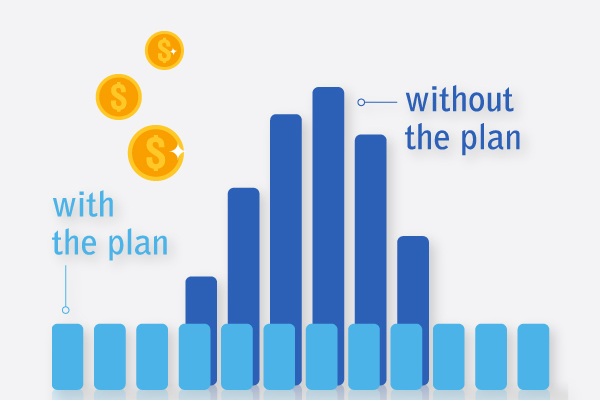 $
$
$
without the plan
with the plan